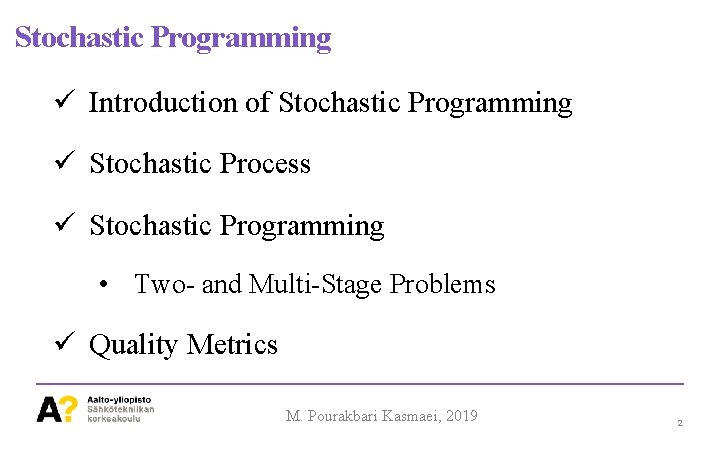 Stochastic Programming

✓ Introduction of Stochastic Programming

✓ Stochastic Process

✓ Stochastic Programming

• Two- and Multi-Stage Problems

✓ Quality Metrics

A?

Aalto-yliopisto
Sähkötekniikan korkeakoulu

M. Pourakbari Kasmaei, 2019

2